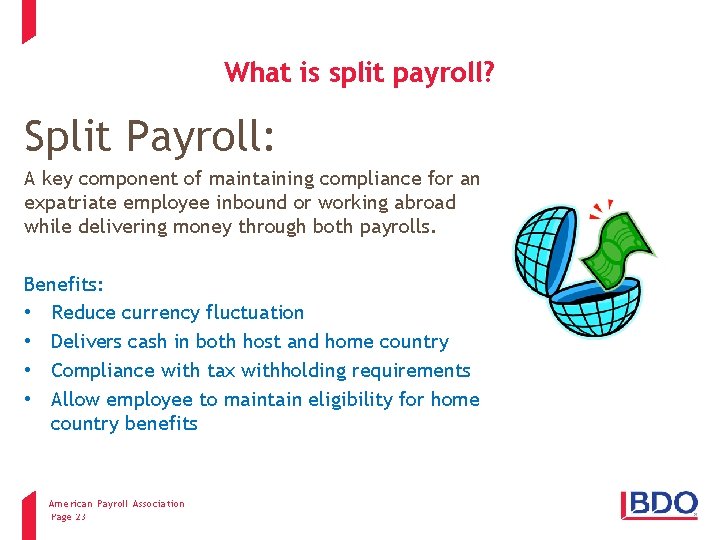 What is split payroll?

Split Payroll:

A key component of maintaining compliance for an expatriate employee inbound or working abroad while delivering money through both payrolls.

Benefits:
• Reduce currency fluctuation
• Delivers cash in both host and home country
• Compliance with tax withholding requirements
• Allow employee to maintain eligibility for home country benefits

American Payroll Association
Page 23

BDO